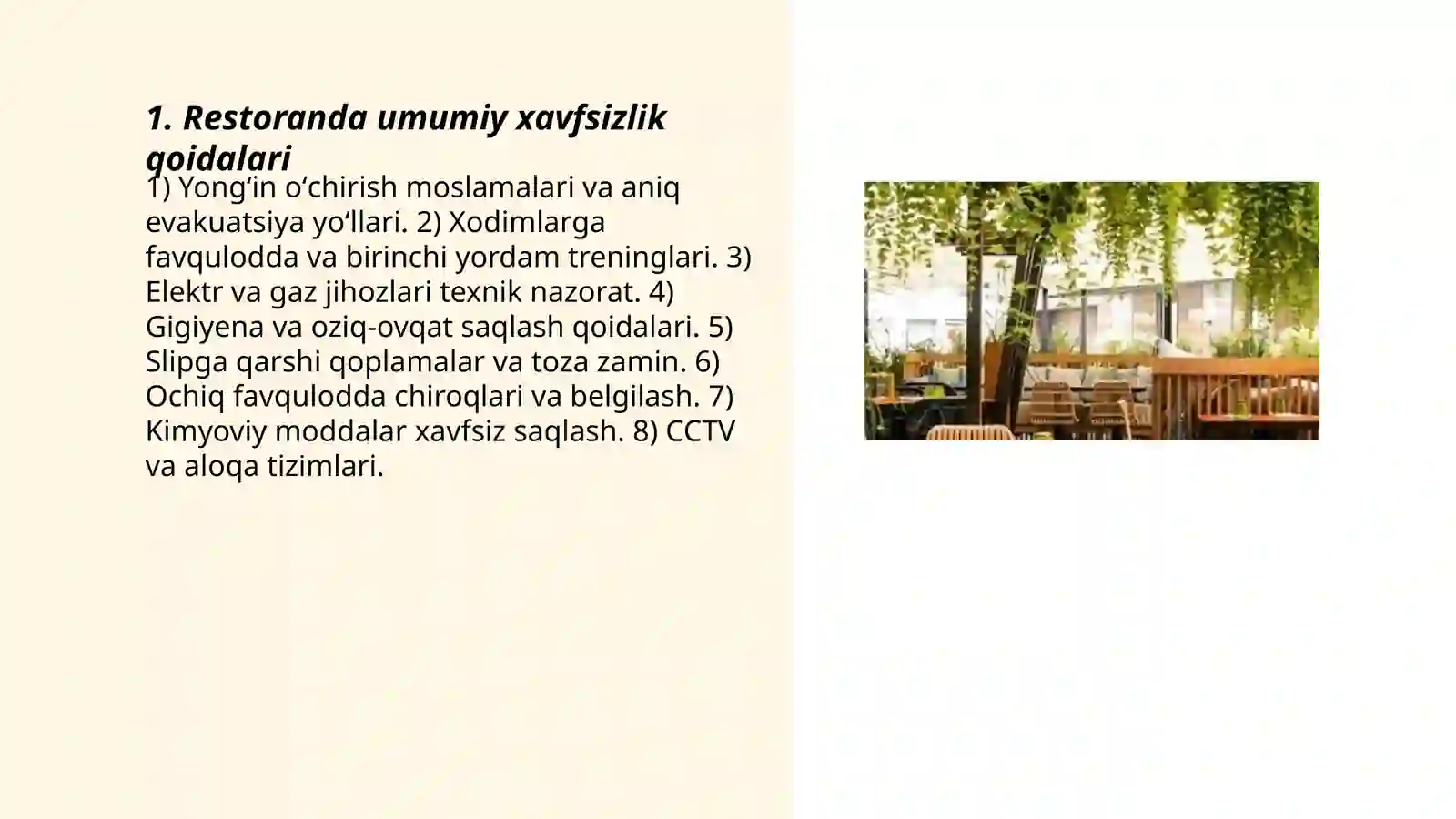 1. Restoranda umumiy xavfsizlik qoidalari

1) Yong‘in o‘chirish moslamalari va aniq evakuatsiya yo‘llari. 2) Xodimlarga favqulodda va birinchi yordam treninglari. 3) Elektr va gaz jihozlari texnik nazorat. 4) Gigiyena va oziq-ovqat saqlash qoidalari. 5) Slipga qarshi qoplamalar va toza zamin. 6) Ochiq favqulodda chiroqlari va belgilash. 7) Kimyoviy moddalar xavfsiz saqlash. 8) CCTV va aloqa tizimlari.